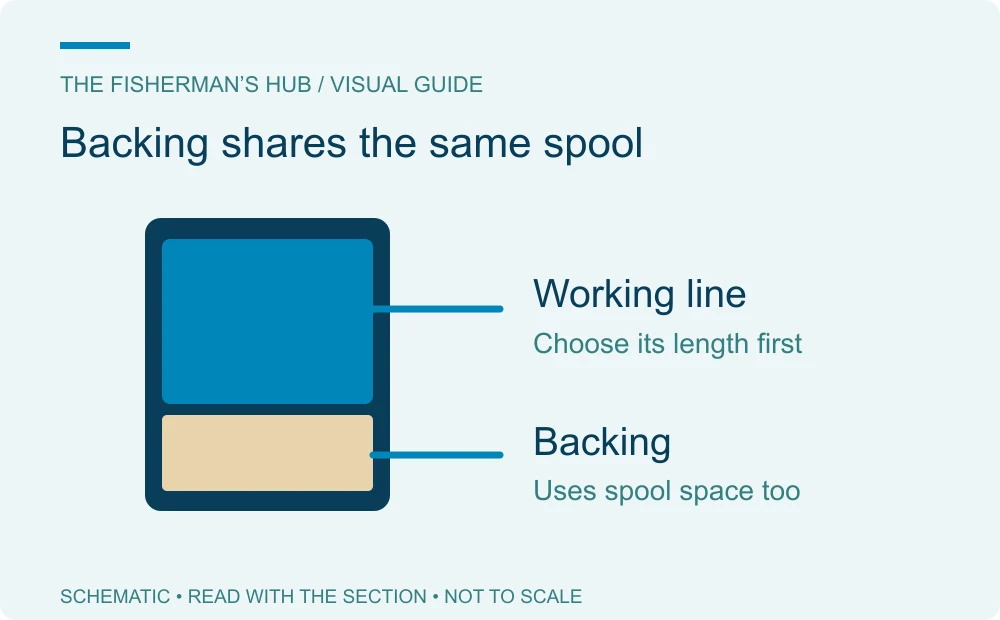 THE FISHERMAN'S HUB / VISUAL GUIDE

Backing shares the same spool

Working line

Choose its length first

Backing

Uses spool space too

SCHEMATIC • READ WITH THE SECTION • NOT TO SCALE